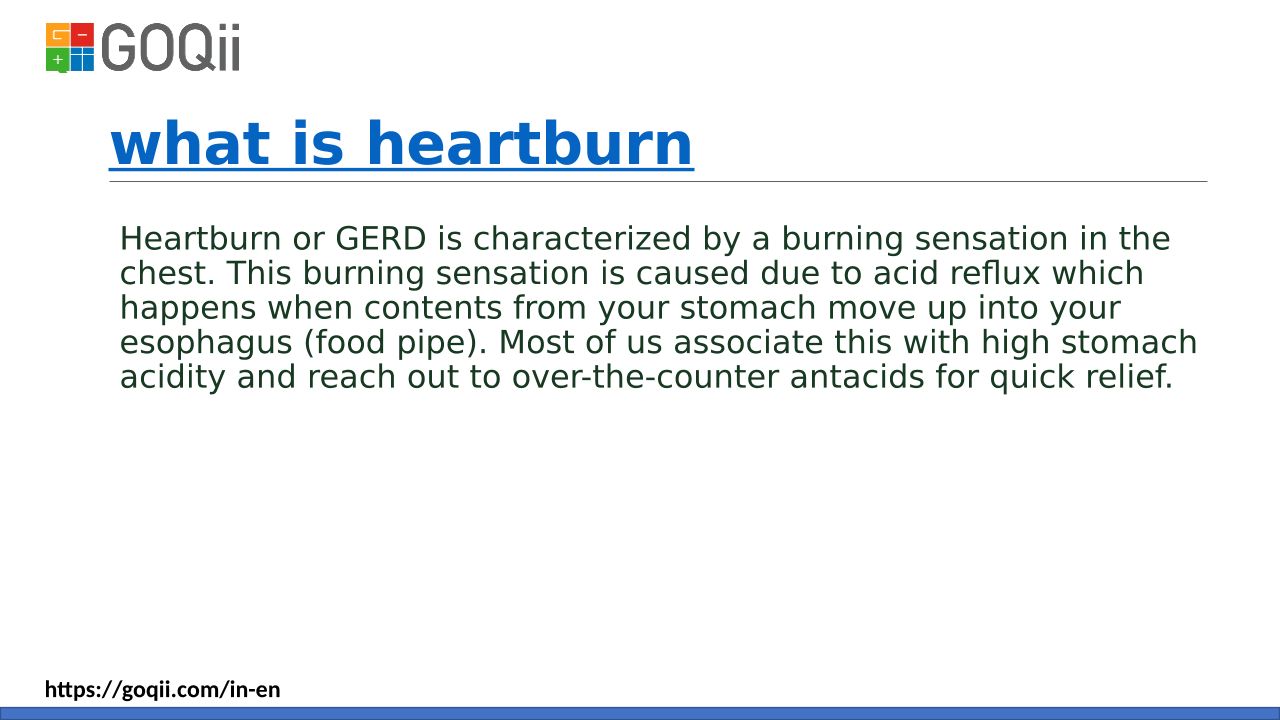 GOQii

what is heartburn

Heartburn or GERD is characterized by a burning sensation in the chest. This burning sensation is caused due to acid reflux which happens when contents from your stomach move up into your esophagus (food pipe). Most of us associate this with high stomach acidity and reach out to over-the-counter antacids for quick relief.

https://goqii.com/in-en